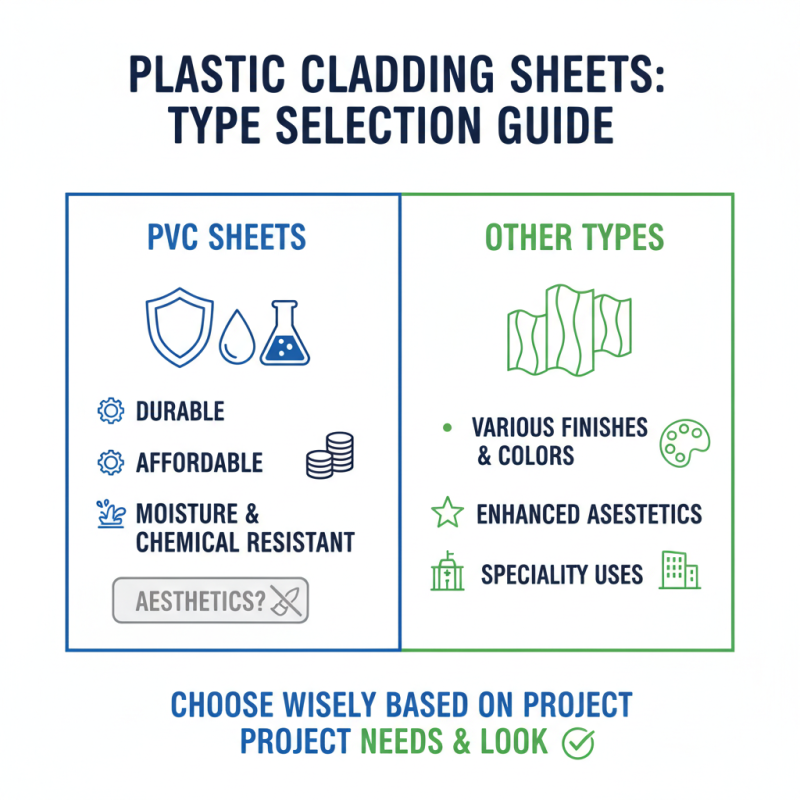 PLASTIC CLADDING SHEETS:
TYPE SELECTION GUIDE

PVC SHEETS

DURABLE

AFFORDABLE

MOISTURE & CHEMICAL RESISTANT

AESTHETICS?

OTHER TYPES

VARIOUS FINISHES & COLORS

ENHANCED ASESTETICS

SPECIALITY USES

CHOOSE WISELY BASED ON PROJECT PROJECT NEEDS & LOOK